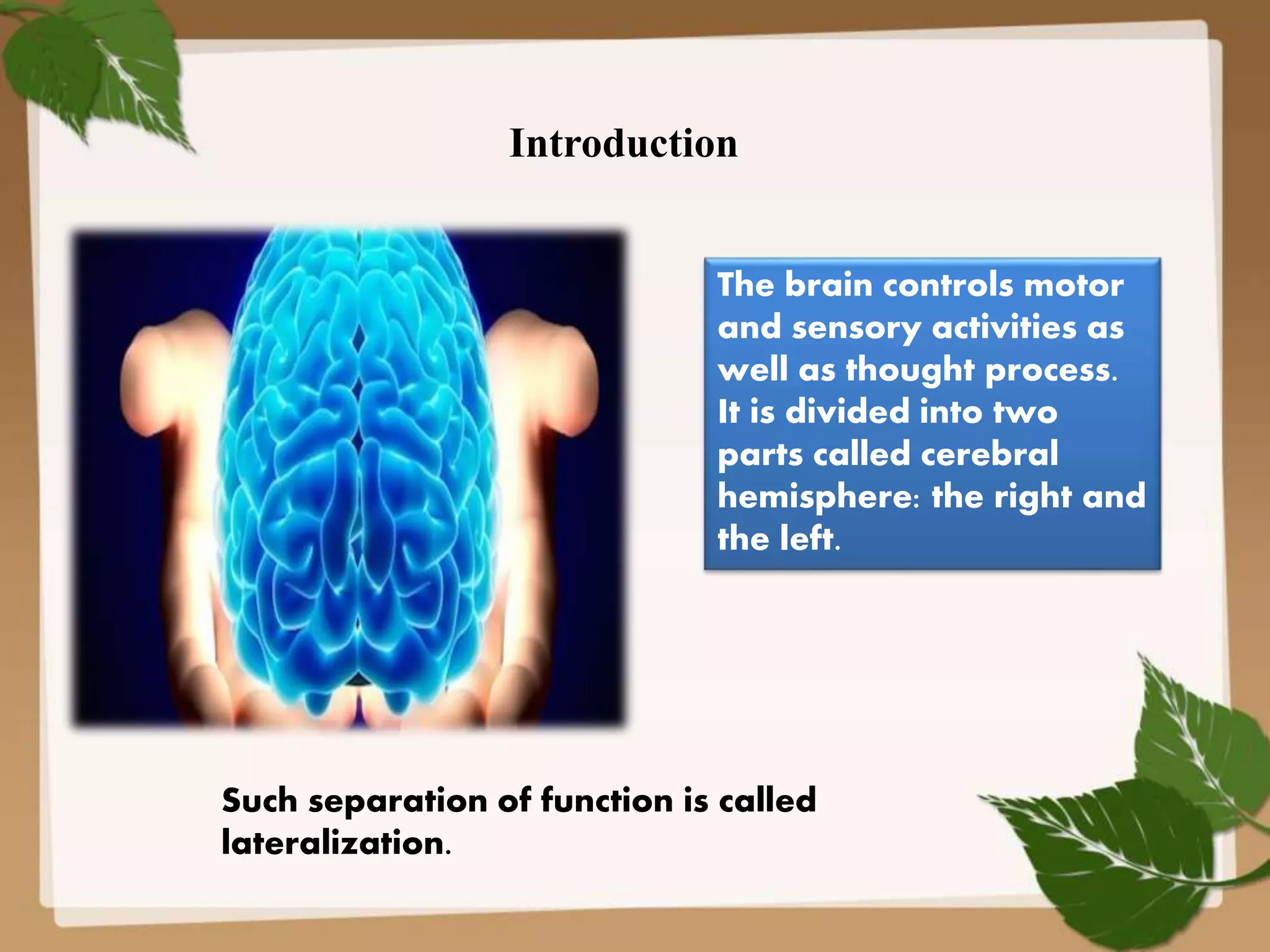 Introduction

The brain controls motor and sensory activities as well as thought process. It is divided into two parts called cerebral hemisphere: the right and the left.

Such separation of function is called lateralization.